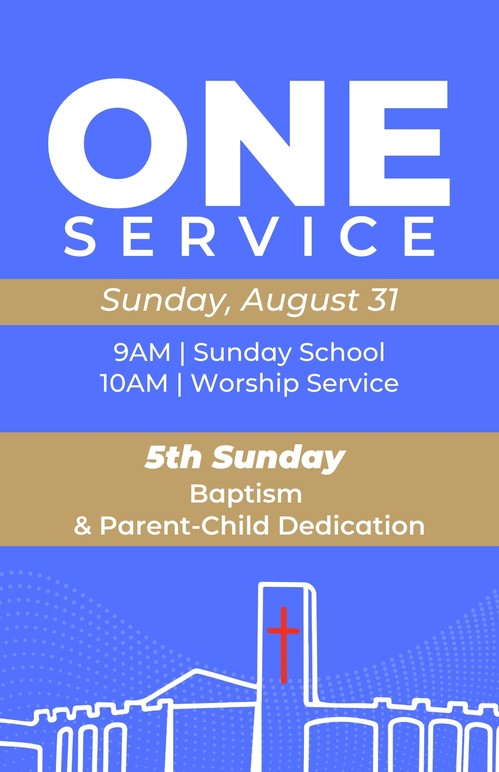 ONE
SERVICE

Sunday, August 31

9AM | Sunday School
10AM | Worship Service

5th Sunday
Baptism
& Parent-Child Dedication